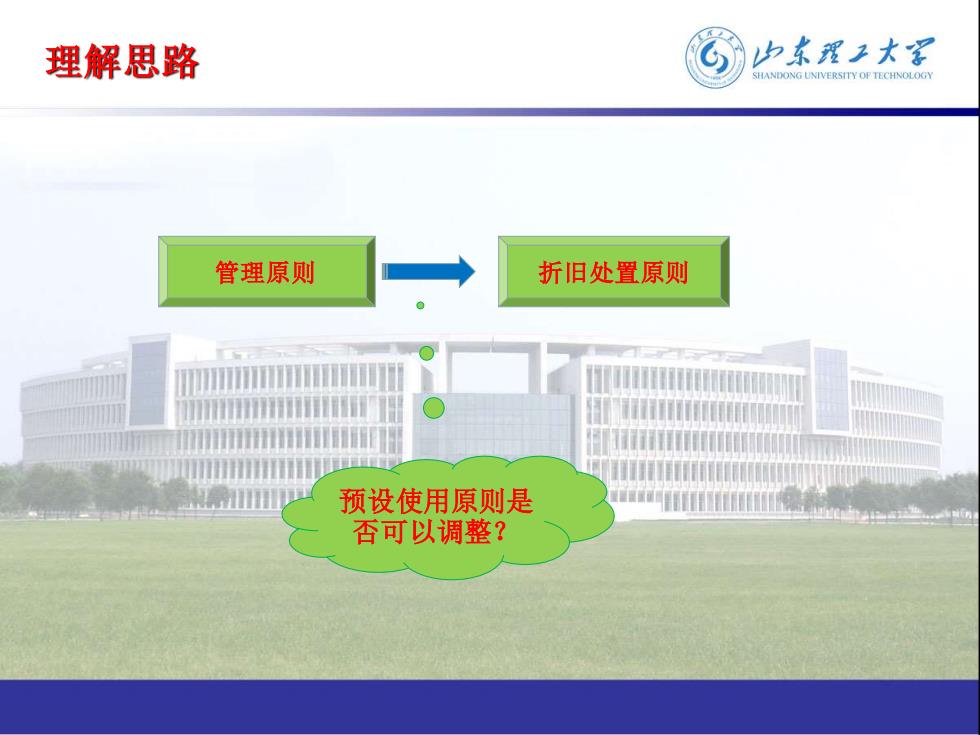 理解思路

山东理工大学
SHANDONG UNIVERSITY OF TECHNOLOGY

管理原则

折旧处置原则

预设使用原则是否可以调整？